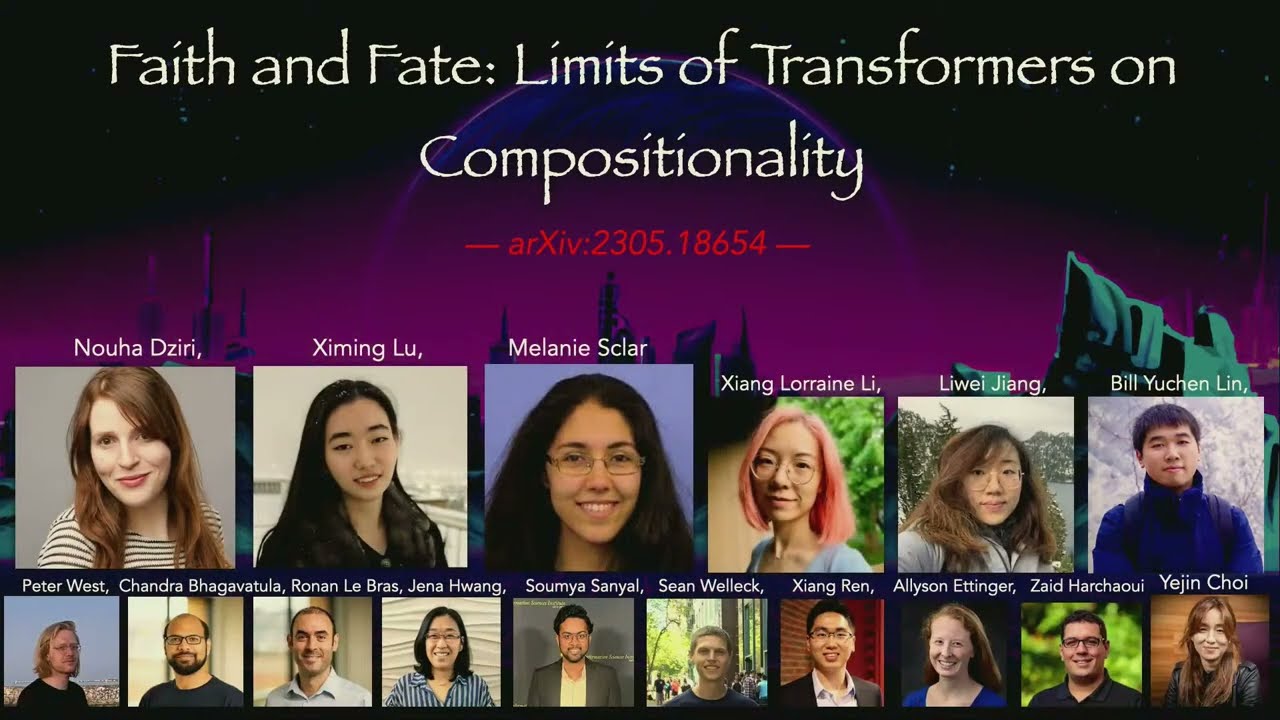 Faith and Fate: Limits of Transformers on Compositionality

— arXiv:2305.18654 —

Nouha Dziri, Ximing Lu, Melanie Sclar Xiang Lorraine Li, Liwei Jiang, Bill Yuchen Lin,

Peter West, Chandra Bhagavatula, Ronan Le Bras, Jena Hwang, Soumya Sanyal, Sean Welleck, Xiang Ren, Allyson Ettinger, Zaid Harchaoui Yejin Choi